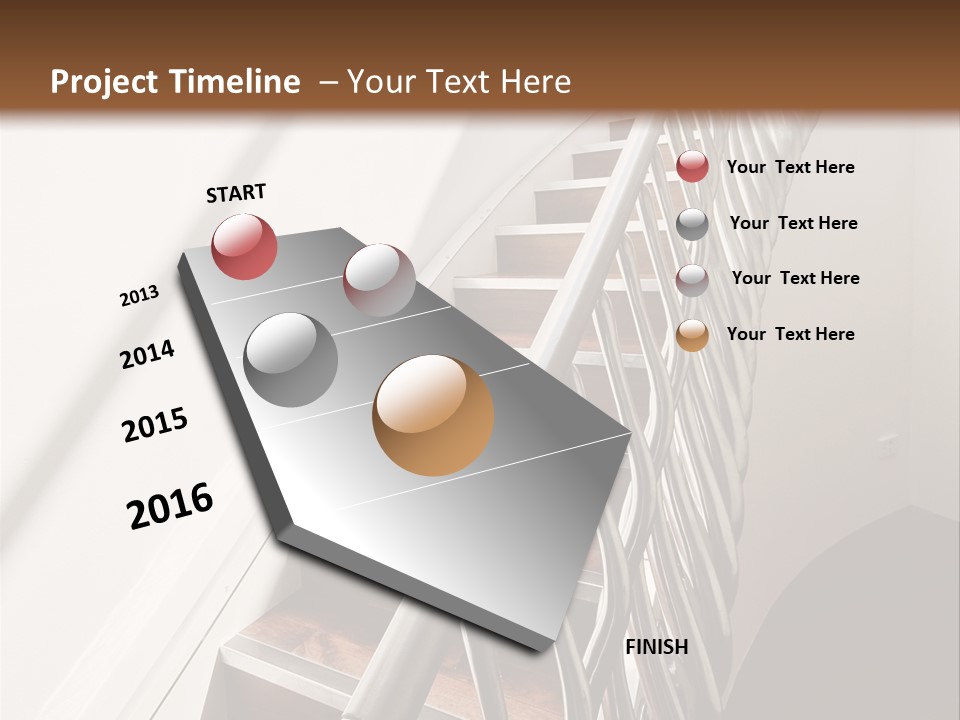 Project Timeline – Your Text Here

START

2013

2014

2015

2016

Your Text Here

Your Text Here

Your Text Here

Your Text Here

FINISH